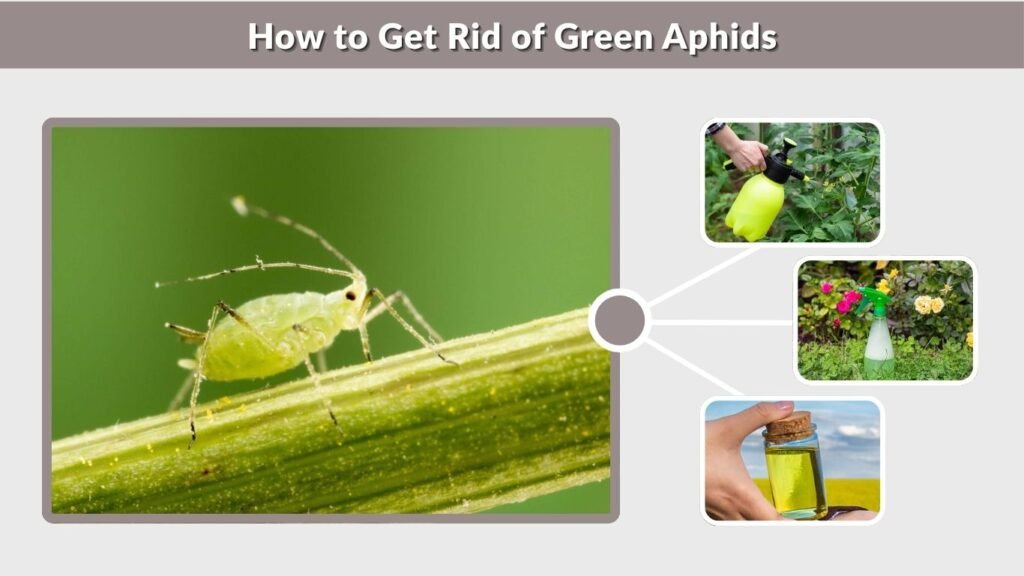 How to Get Rid of Green Aphids